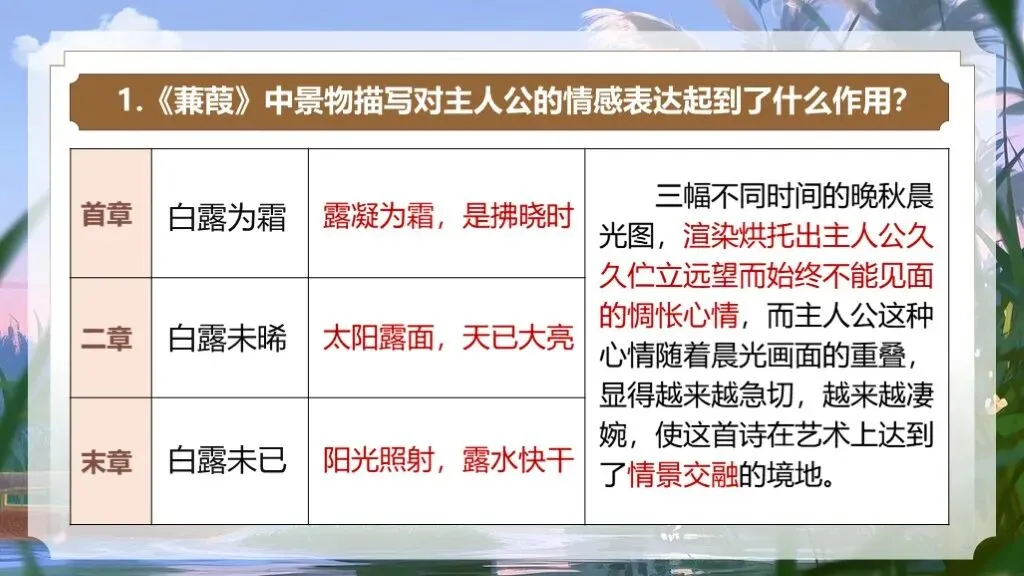 1.《蒹葭》中景物描写对主人公的情感表达起到了什么作用?

| 首章 | 白露为霜 | 露凝为霜，是拂晓时 | 三幅不同时间的晚秋晨光图，渲染烘托出主人公久久伫立远望而始终不能见面的惆怅心情，而主人公这种心情随着晨光画面的重叠，显得越来越急切，越来越凄婉，使这首诗在艺术上达到了情景交融的境地。 |
|---|---|---|---|
| 二章 | 白露未晞 | 太阳露面，天已大亮 | |
| 末章 | 白露未已 | 阳光照射，露水快干 | |